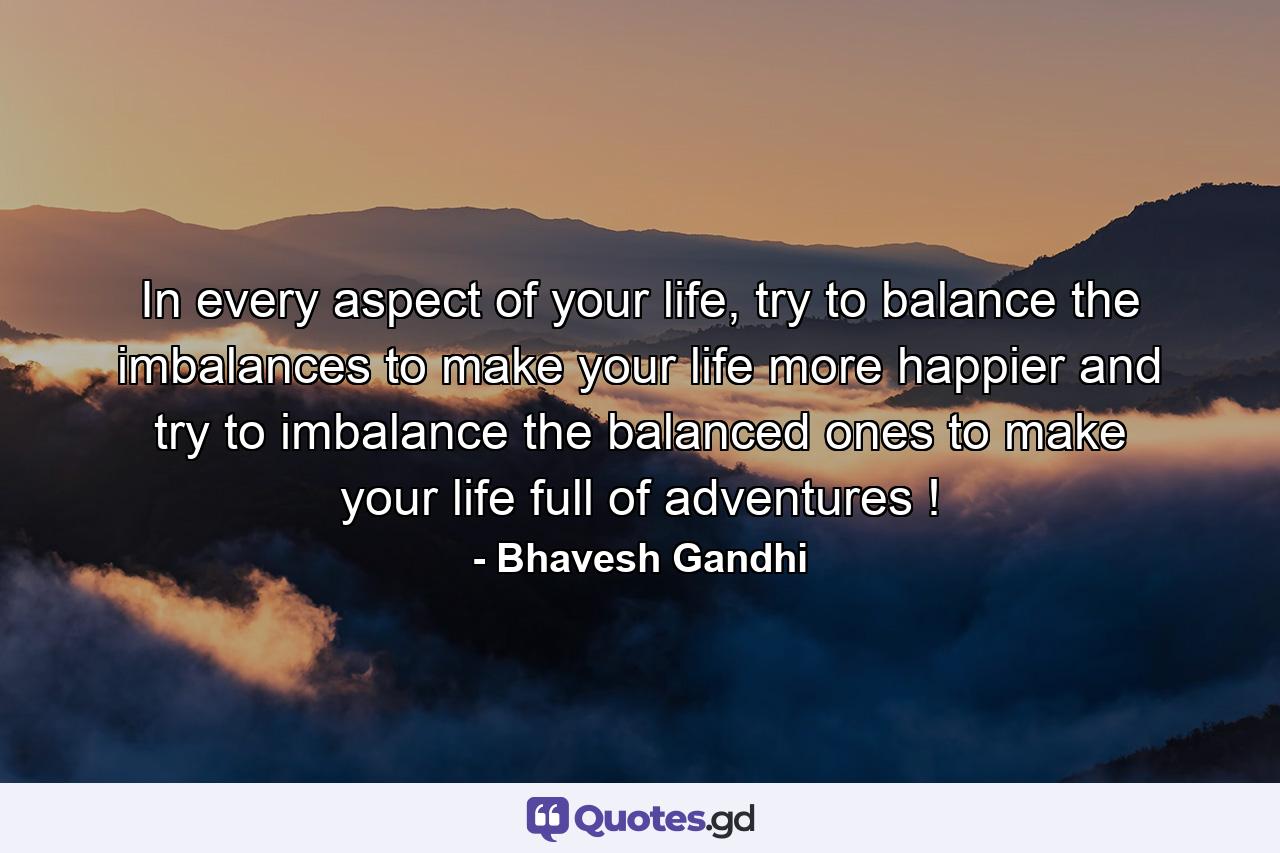 In every aspect of your life, try to balance the imbalances to make your life more happier and try to imbalance the balanced ones to make your life full of adventures !
- Bhavesh Gandhi

Quotes.gd